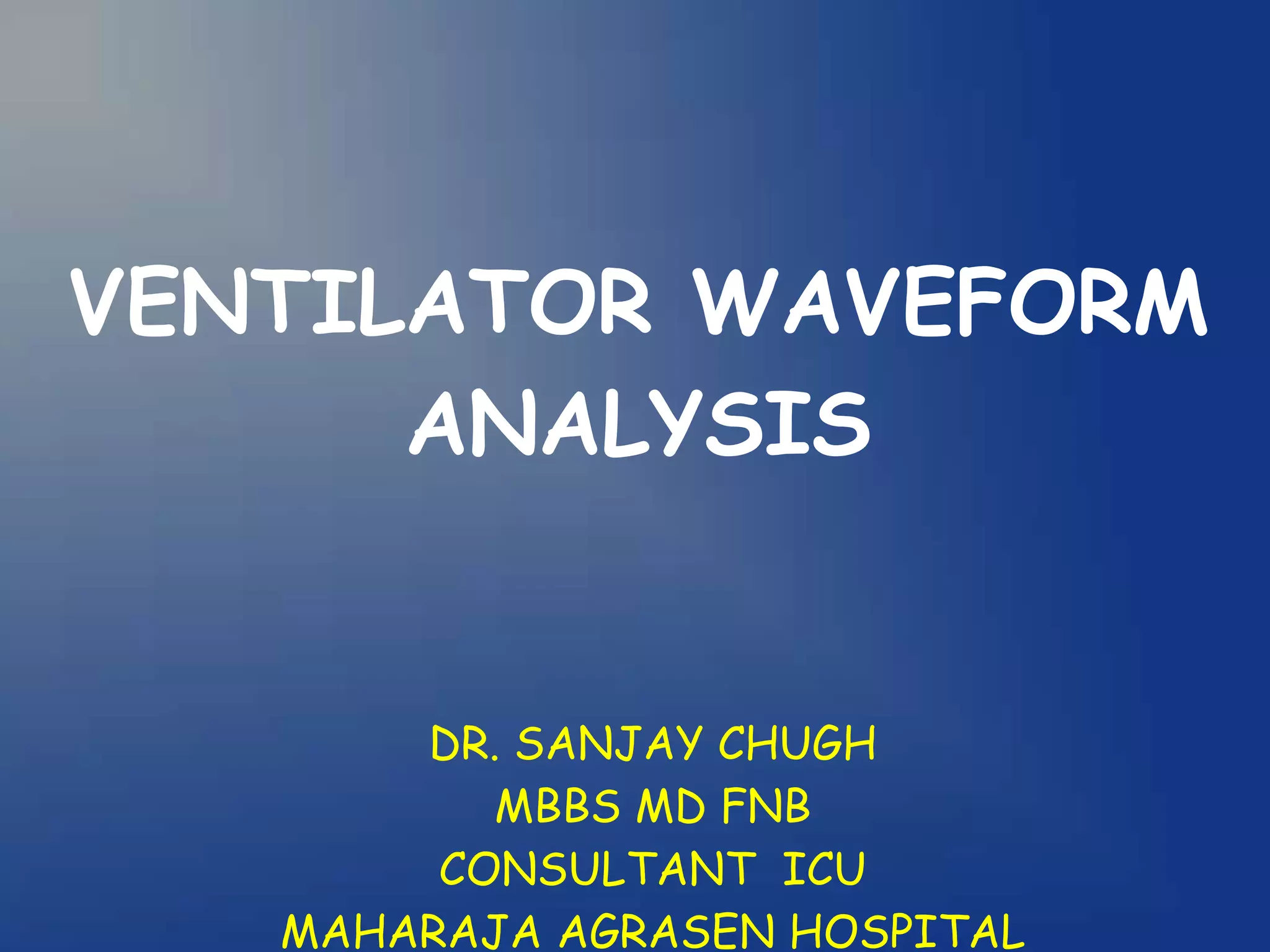 VENTILATOR WAVEFORM ANALYSIS

DR. SANJAY CHUGH
MBBS MD FNB
CONSULTANT ICU
MAHARAJA AGRASEN HOSPITAL